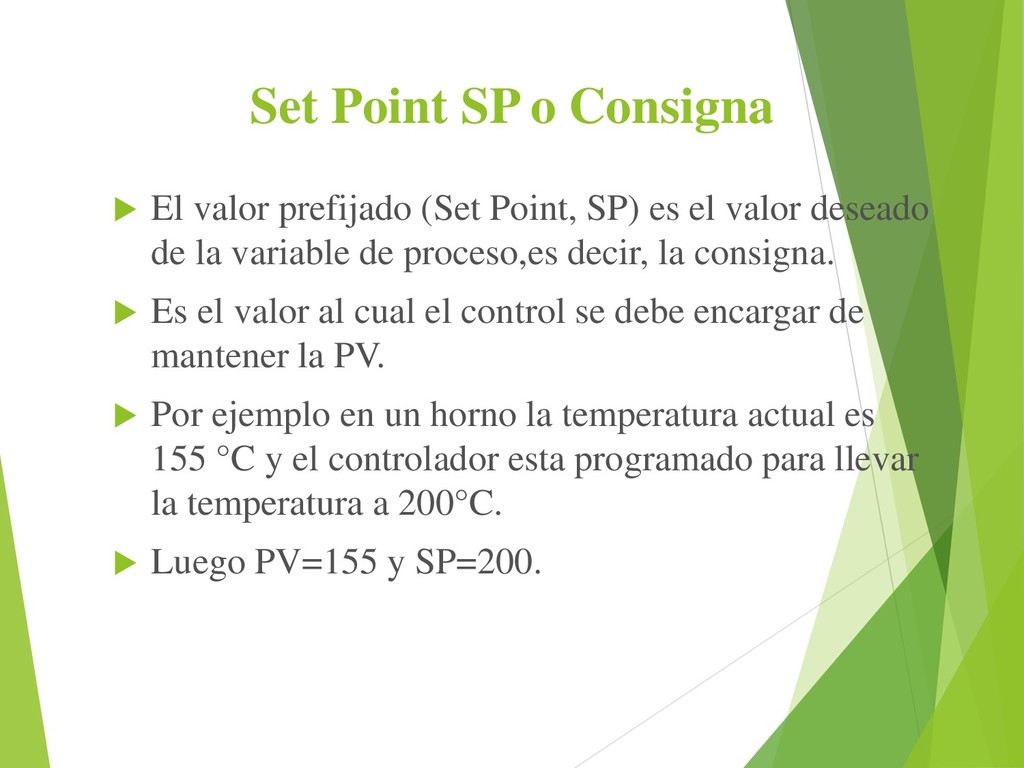 Set Point SP o Consigna

El valor prefijado (Set Point, SP) es el valor deseado de la variable de proceso,es decir, la consigna.

Es el valor al cual el control se debe encargar de mantener la PV.

Por ejemplo en un horno la temperatura actual es 155 °C y el controlador esta programado para llevar la temperatura a 200°C.

Luego PV=155 y SP=200.